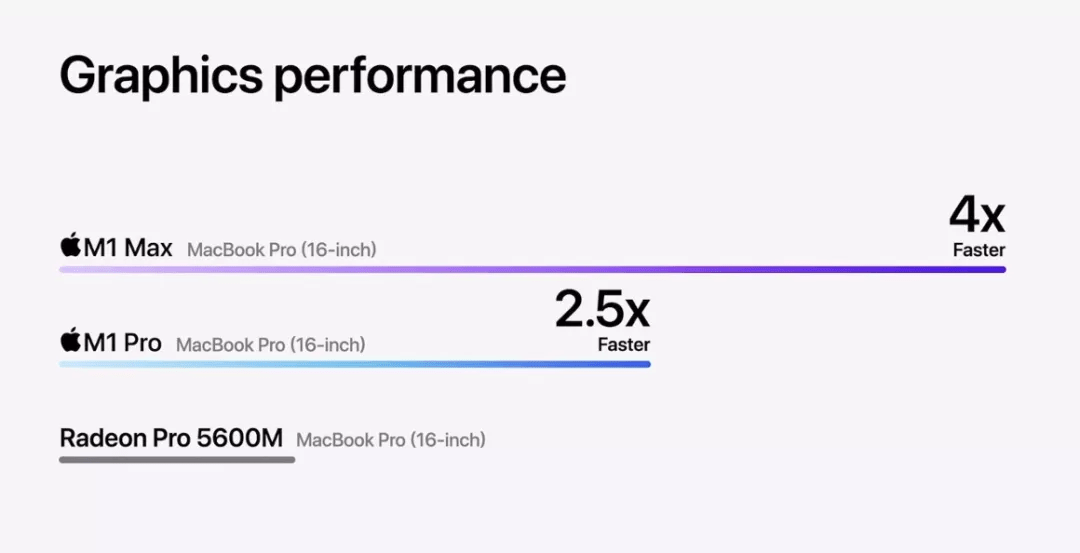 Graphics performance

M1 Max MacBook Pro (16-inch)

4x
Faster

M1 Pro MacBook Pro (16-inch)

2.5x
Faster

Radeon Pro 5600M MacBook Pro (16-inch)